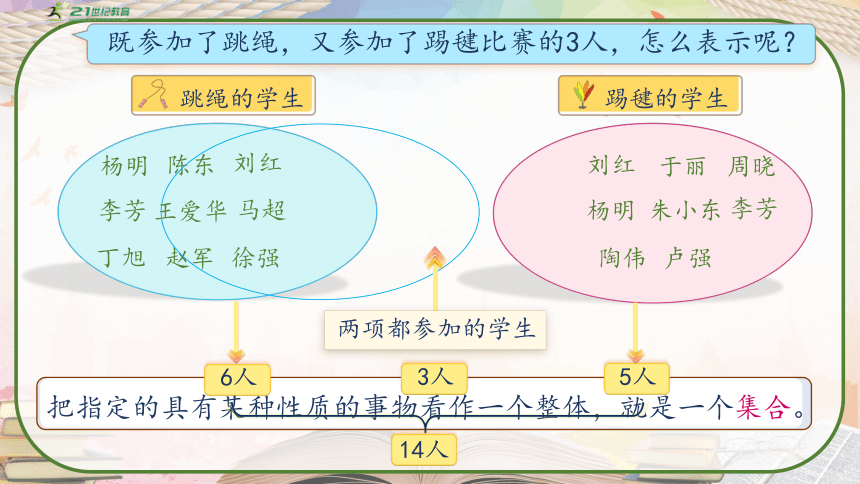 21世纪教育

既参加了跳绳，又参加了踢毽比赛的3人，怎么表示呢？

跳绳的学生

踢毽的学生

杨明 陈东 刘红
李芳 王爱华 马超
丁旭 赵军 徐强

刘红 于丽 周晓
杨明 朱小东 李芳
陶伟 卢强

两项都参加的学生

6人

3人

5人

把指定的具有某种性质的事物看作一个整体，就是一个集合。

14人